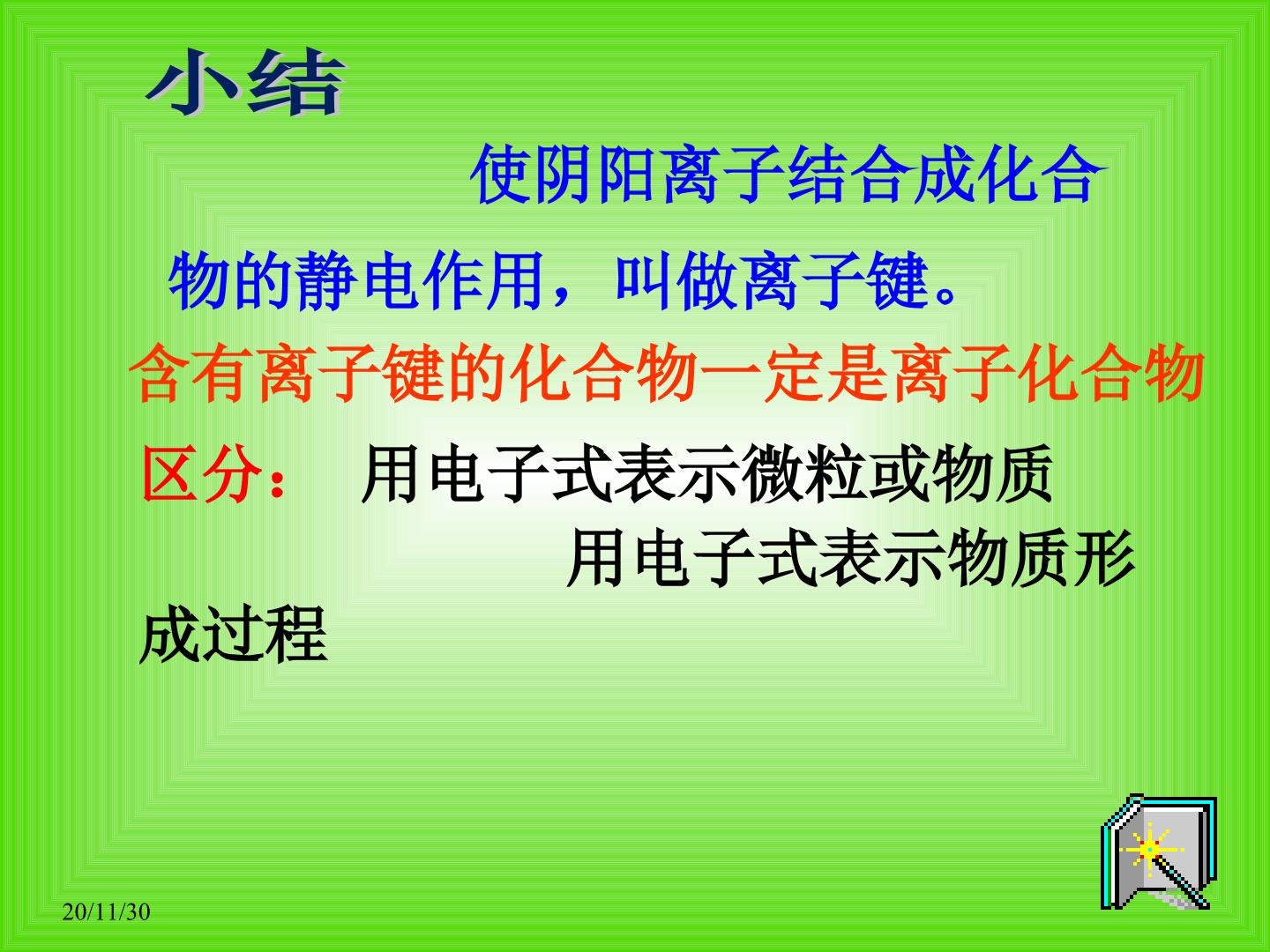 小结

使阴阳离子结合成化合物的静电作用，叫做离子键。

含有离子键的化合物一定是离子化合物

区分： 用电子式表示微粒或物质

用电子式表示物质形成过程

20/11/30